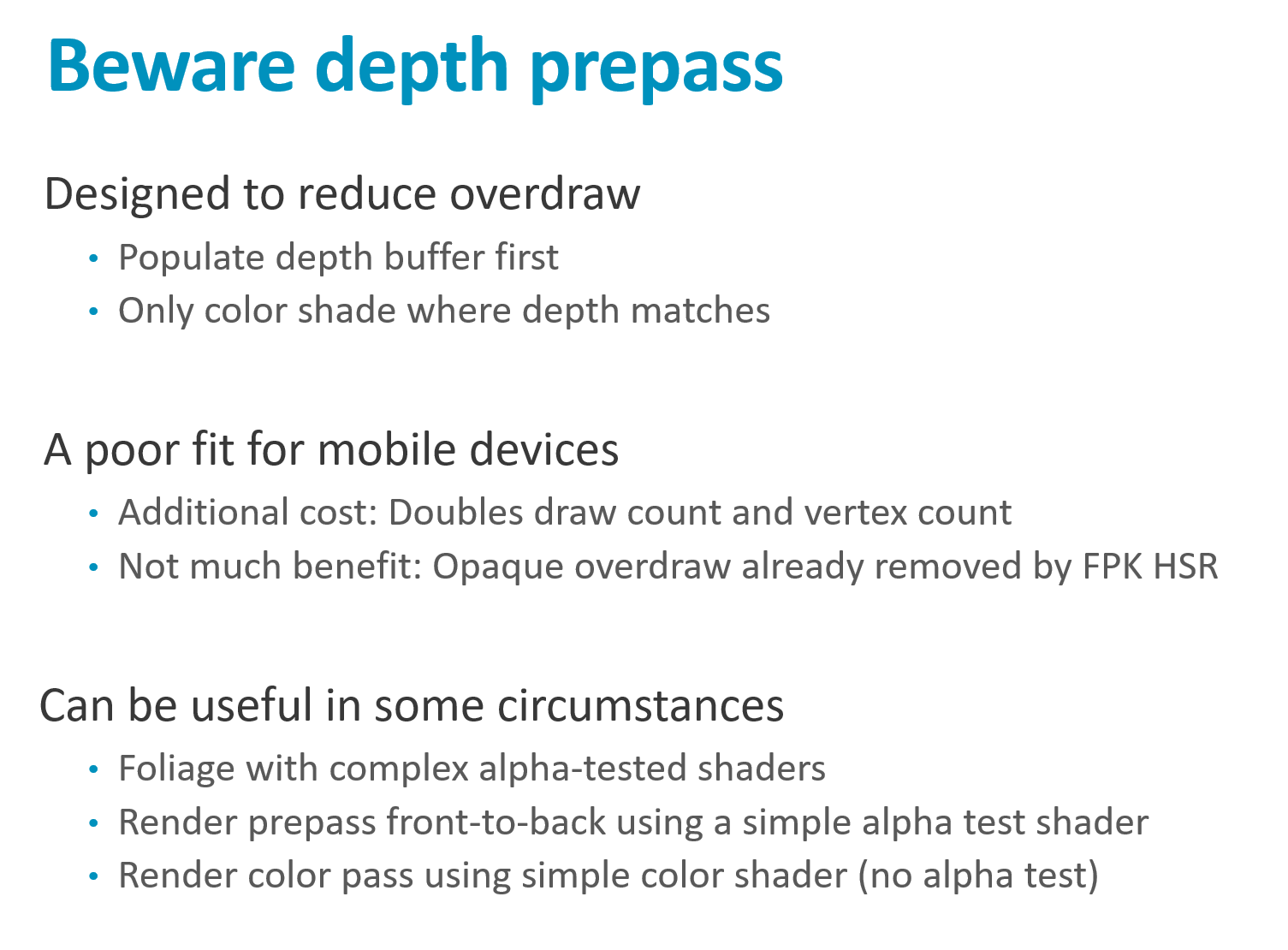 Beware depth prepass

Designed to reduce overdraw
• Populate depth buffer first
• Only color shade where depth matches

A poor fit for mobile devices
• Additional cost: Doubles draw count and vertex count
• Not much benefit: Opaque overdraw already removed by FPK HSR

Can be useful in some circumstances
• Foliage with complex alpha-tested shaders
• Render prepass front-to-back using a simple alpha test shader
• Render color pass using simple color shader (no alpha test)